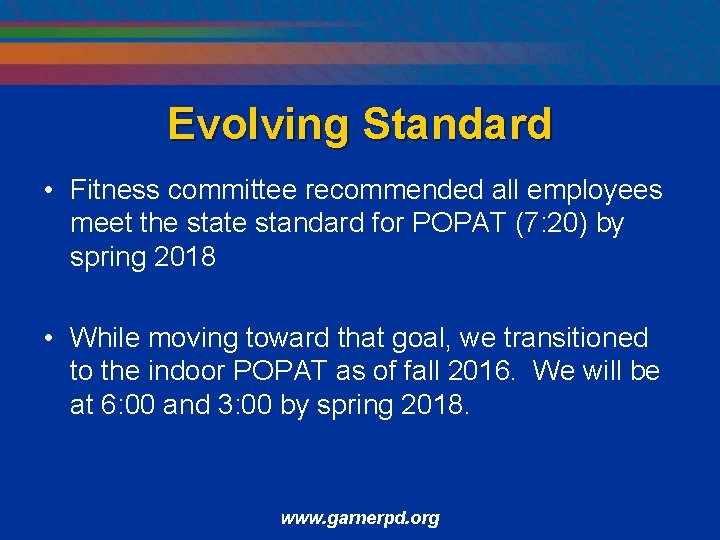 Evolving Standard

• Fitness committee recommended all employees meet the state standard for POPAT (7:20) by spring 2018

• While moving toward that goal, we transitioned to the indoor POPAT as of fall 2016. We will be at 6:00 and 3:00 by spring 2018.

www.garnerpd.org